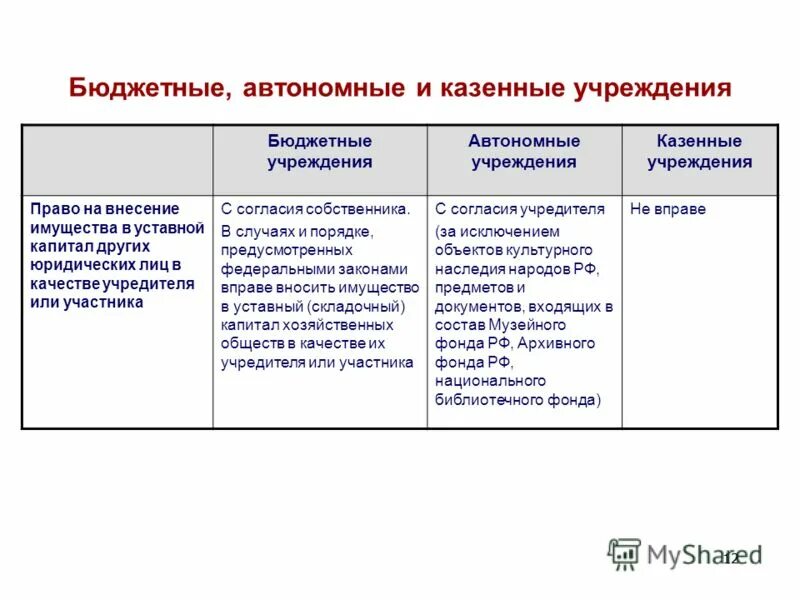 Бюджетные, автономные и казенные учреждения

| | Бюджетные учреждения | Автономные учреждения | Казенные учреждения |
|---|---|---|---|
| Право на внесение имущества в уставной капитал других юридических лиц в качестве учредителя или участника | С согласия собственника. В случаях и порядке, предусмотренных федеральными законами вправе вносить имущество в уставный (складочный) капитал хозяйственных обществ в качестве их учредителя или участника | С согласия учредителя (за исключением объектов культурного наследия народов РФ, предметов и документов, входящих в состав Музейного фонда РФ, Архивного фонда РФ, национального библиотечного фонда) | Не вправе |

MyShared
12